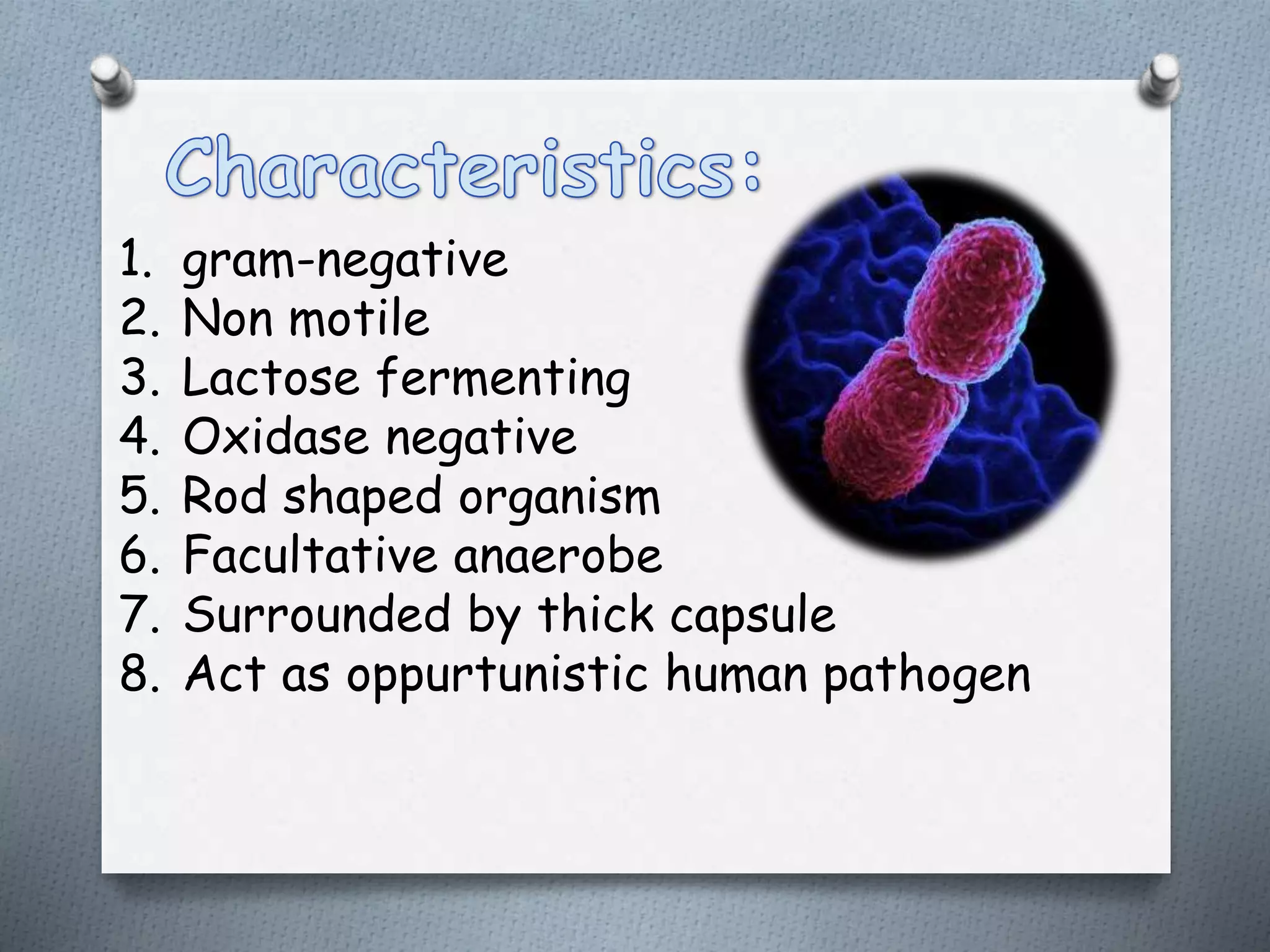 Characteristics:

1. gram-negative
2. Non motile
3. Lactose fermenting
4. Oxidase negative
5. Rod shaped organism
6. Facultative anaerobe
7. Surrounded by thick capsule
8. Act as oppurtunistic human pathogen